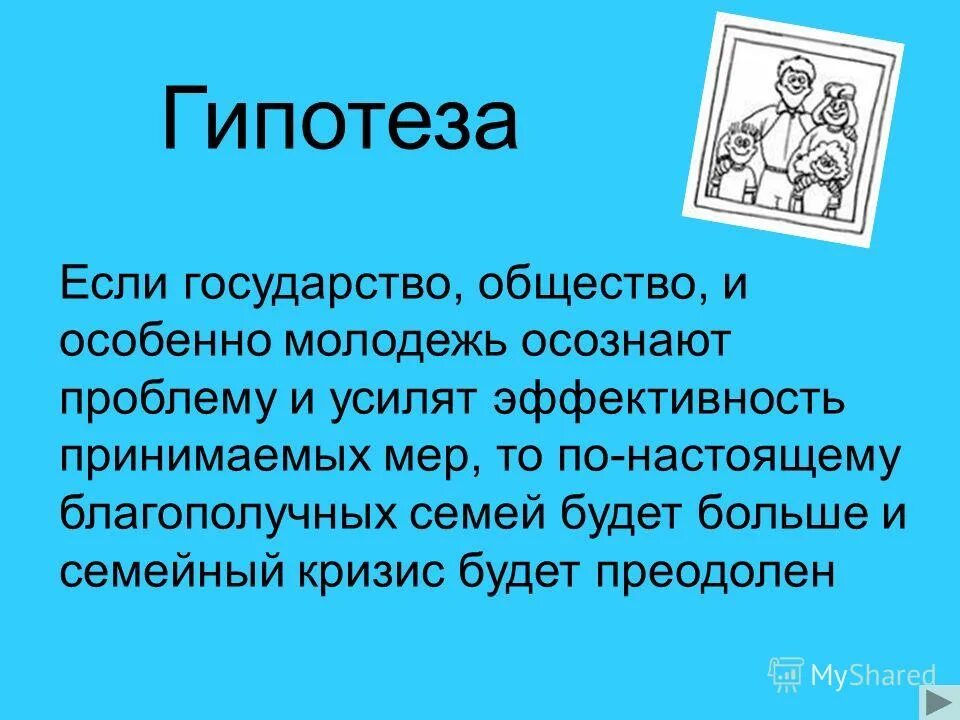 Гипотеза

Если государство, общество, и особенно молодежь осознают проблему и усилят эффективность принимаемых мер, то по-настоящему благополучных семей будет больше и семейный кризис будет преодолен

MyShared